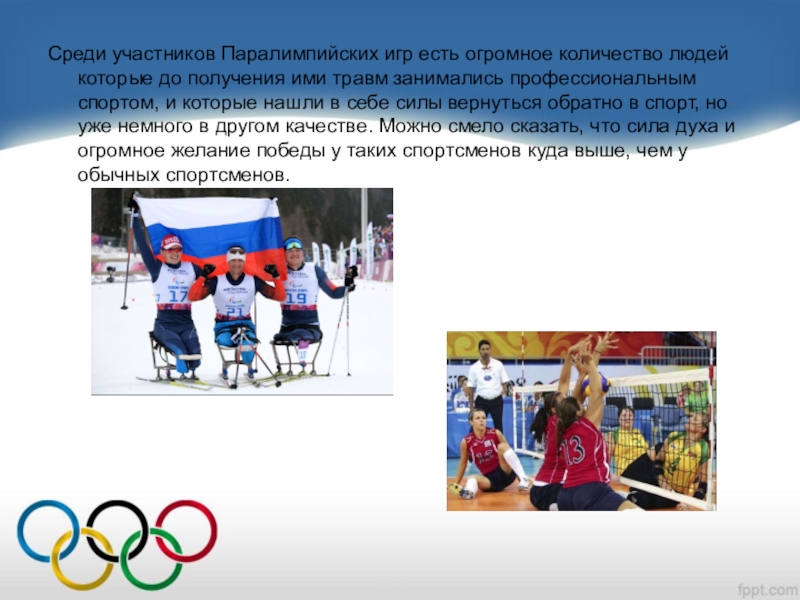 Среди участников Паралимпийских игр есть огромное количество людей которые до получения ими травм занимались профессиональным спортом, и которые нашли в себе силы вернуться обратно в спорт, но уже немного в другом качестве. Можно смело сказать, что сила духа и огромное желание победы у таких спортсменов куда выше, чем у обычных спортсменов.

17
21
19

13

fppt.com